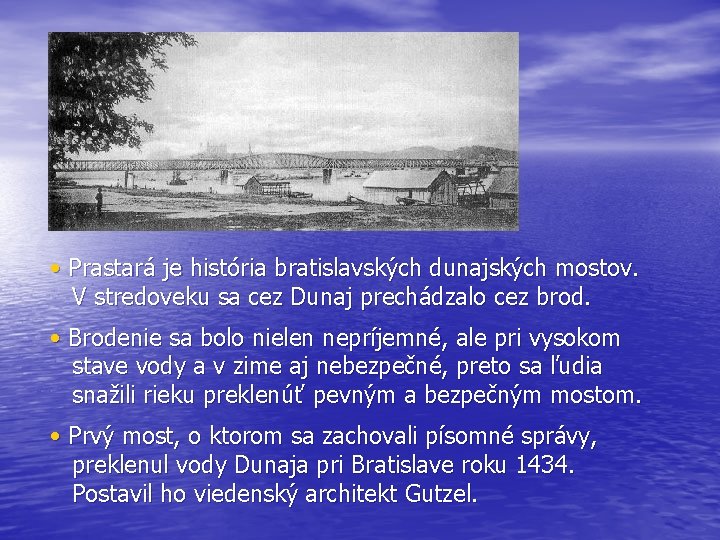 • Prastará je história bratislavských dunajských mostov. V stredoveku sa cez Dunaj prechádzalo cez brod.

• Brodenie sa bolo nielen nepríjemné, ale pri vysokom stave vody a v zime aj nebezpečné, preto sa ľudia snažili rieku preklenúť pevným a bezpečným mostom.

• Prvý most, o ktorom sa zachovali písomné správy, preklenul vody Dunaja pri Bratislave roku 1434. Postavil ho viedenský architekt Gutzel.